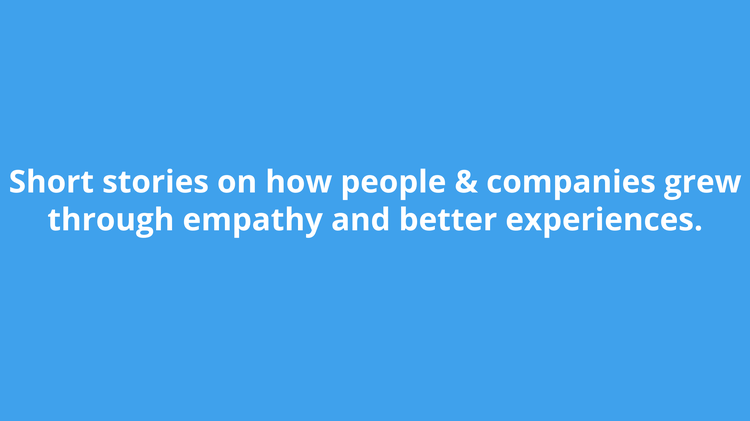 Short stories on how people & companies grew through empathy and better experiences.